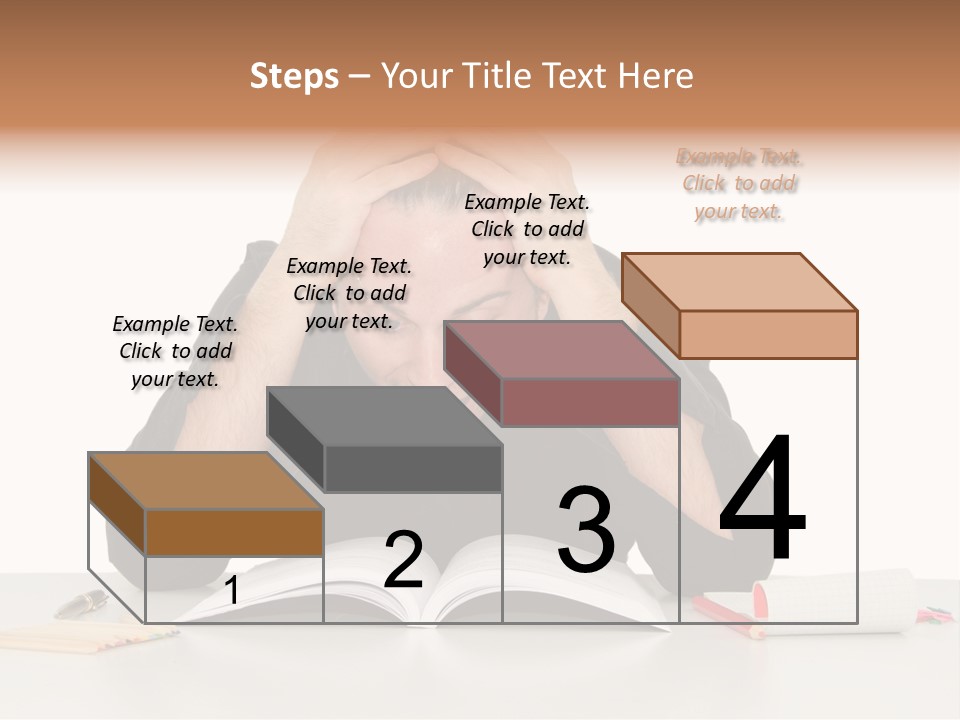 Steps – Your Title Text Here

Example Text. Click to add your text.

Example Text. Click to add your text.

Example Text. Click to add your text.

Example Text. Click to add your text.

1

2

3

4